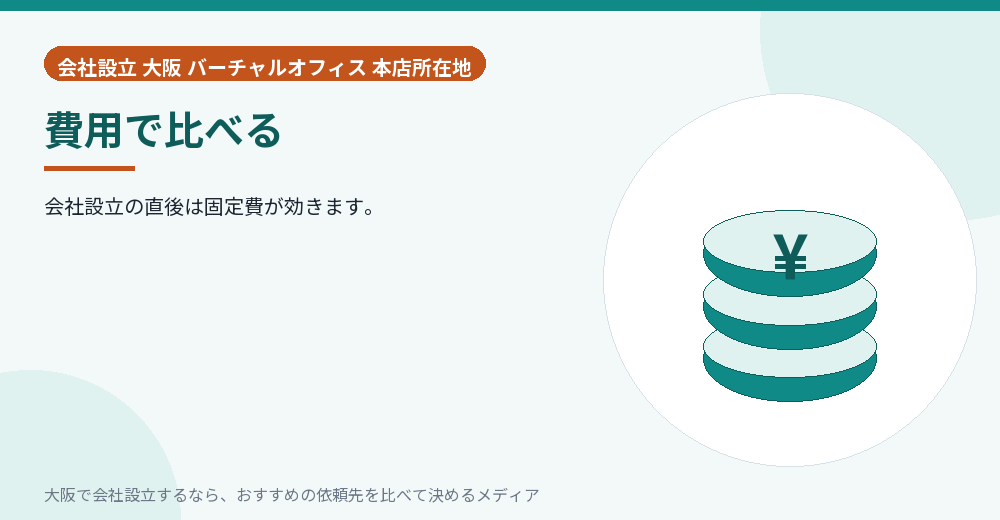 会社設立 大阪 バーチャルオフィス 本店所在地

費用で比べる

会社設立の直後は固定費が効きます。

¥

大阪で会社設立するなら、おすすめの依頼先を比べて決めるメディア